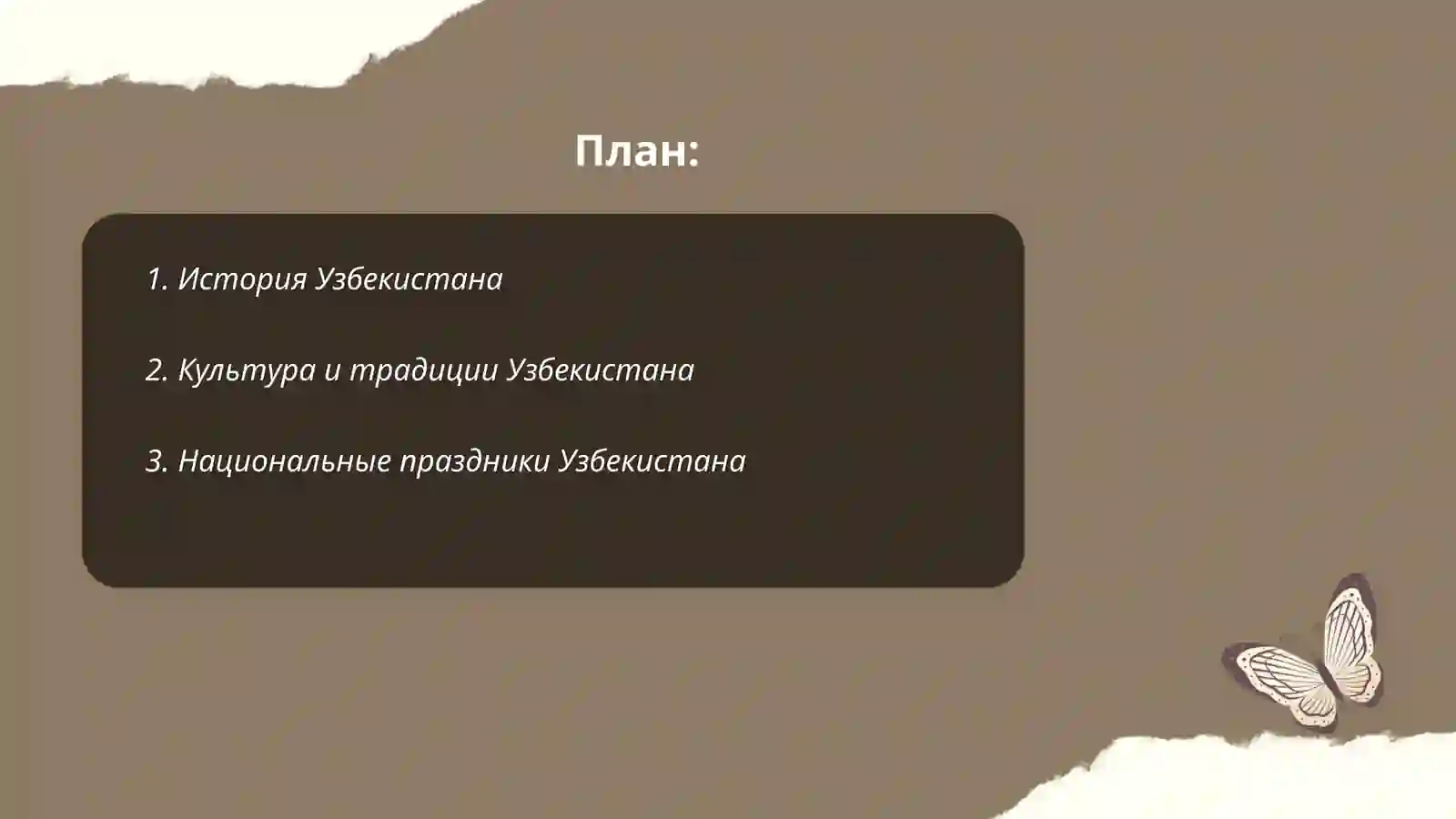 План:

1. История Узбекистана

2. Культура и традиции Узбекистана

3. Национальные праздники Узбекистана